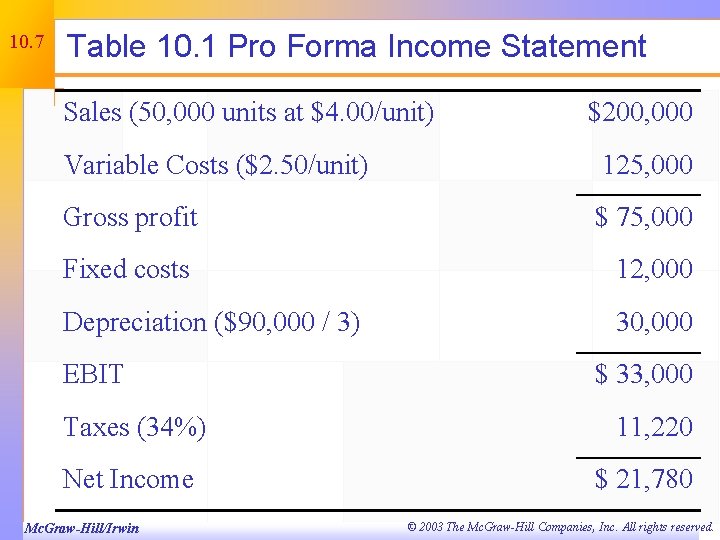 10.7

Table 10.1 Pro Forma Income Statement

| | |
|---|---|
| Sales (50,000 units at \$4.00/unit) | \$200,000 |
| Variable Costs (\$2.50/unit) | 125,000 |
| Gross profit | \$ 75,000 |
| Fixed costs | 12,000 |
| Depreciation (\$90,000 / 3) | 30,000 |
| EBIT | \$ 33,000 |
| Taxes (34%) | 11,220 |
| Net Income | \$ 21,780 |

McGraw-Hill/Irwin

© 2003 The McGraw-Hill Companies, Inc. All rights reserved.